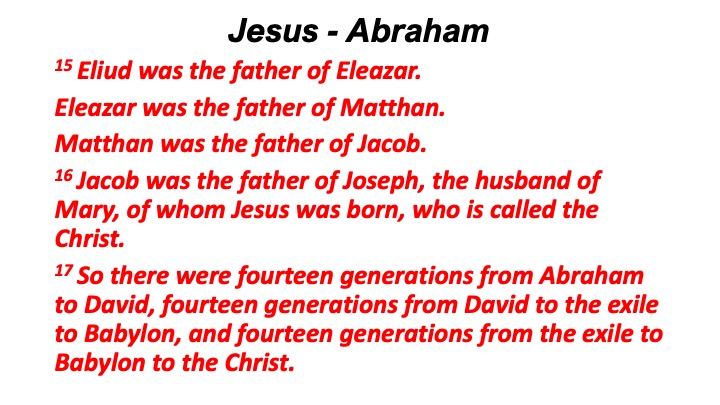 Jesus - Abraham

$^{15}$ Eliud was the father of Eleazar.

Eleazar was the father of Matthan.

Matthan was the father of Jacob.

$^{16}$ Jacob was the father of Joseph, the husband of Mary, of whom Jesus was born, who is called the Christ.

$^{17}$ So there were fourteen generations from Abraham to David, fourteen generations from David to the exile to Babylon, and fourteen generations from the exile to Babylon to the Christ.